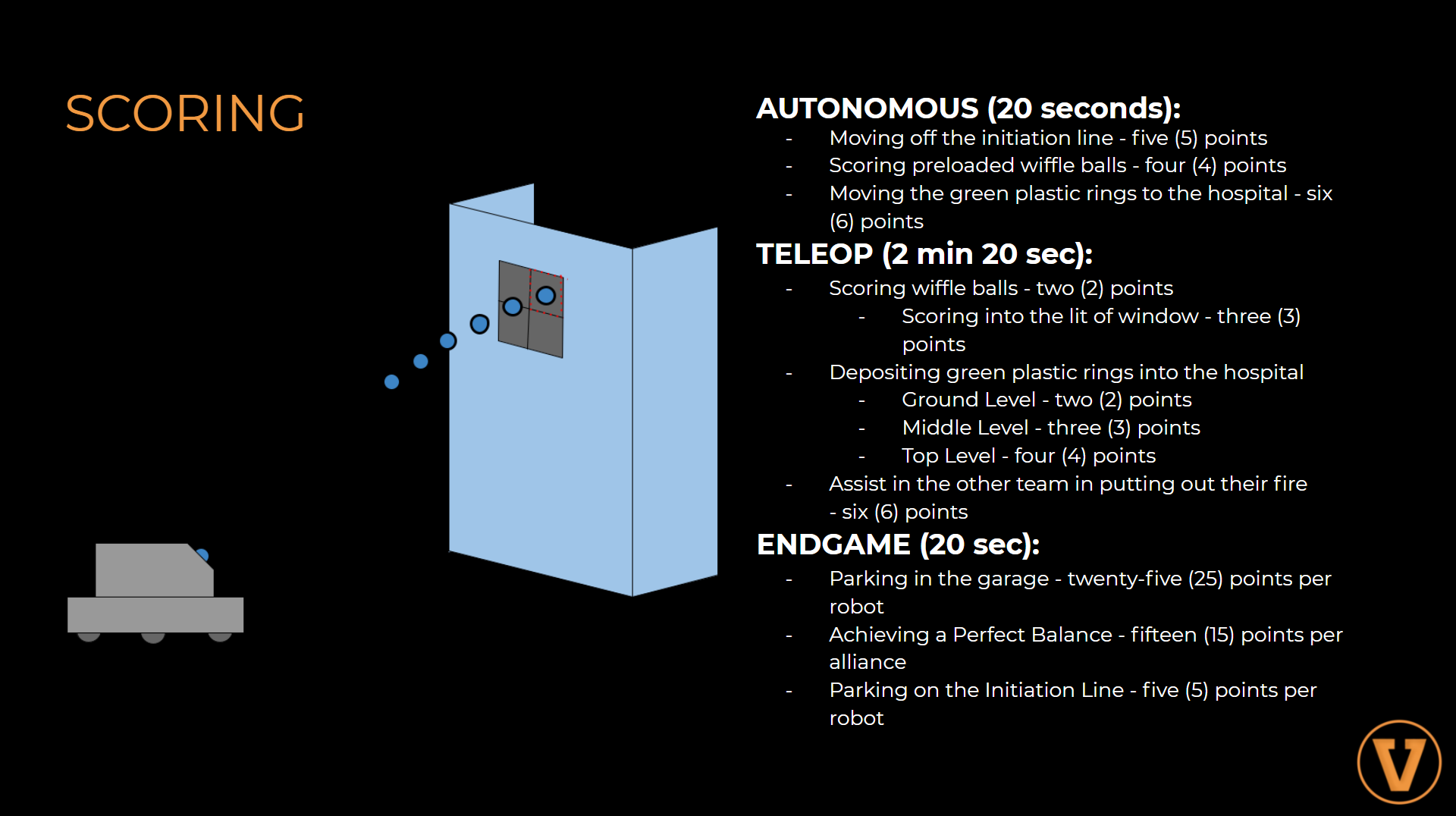 SCORING

AUTONOMOUS (20 seconds):
- Moving off the initiation line - five (5) points
- Scoring preloaded wiffle balls - four (4) points
- Moving the green plastic rings to the hospital - six (6) points

TELEOP (2 min 20 sec):
- Scoring wiffle balls - two (2) points
  - Scoring into the lit of window - three (3) points
- Depositing green plastic rings into the hospital
  - Ground Level - two (2) points
  - Middle Level - three (3) points
  - Top Level - four (4) points
- Assist in the other team in putting out their fire - six (6) points

ENDGAME (20 sec):
- Parking in the garage - twenty-five (25) points per robot
- Achieving a Perfect Balance - fifteen (15) points per alliance
- Parking on the Initiation Line - five (5) points per robot

V